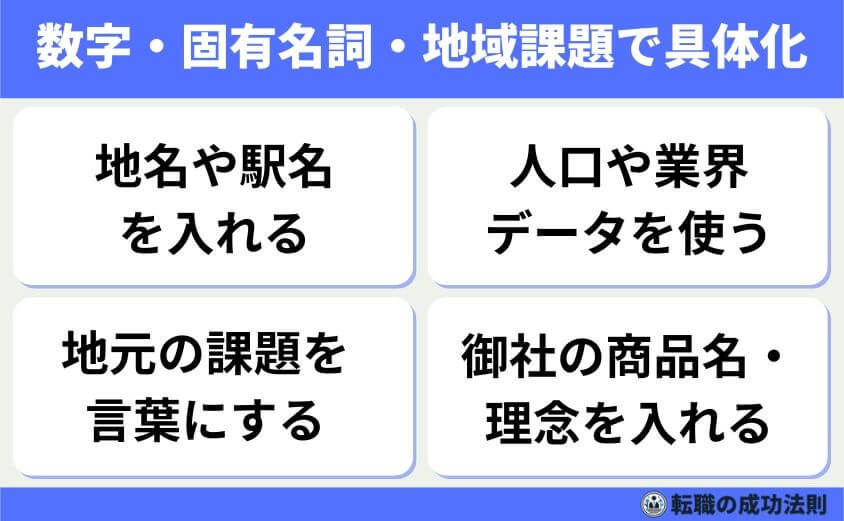 数字・固有名詞・地域課題で具体化

地名や駅名を入れる

人口や業界データを使う

地元の課題を言葉にする

御社の商品名・理念を入れる

転職の成功法則